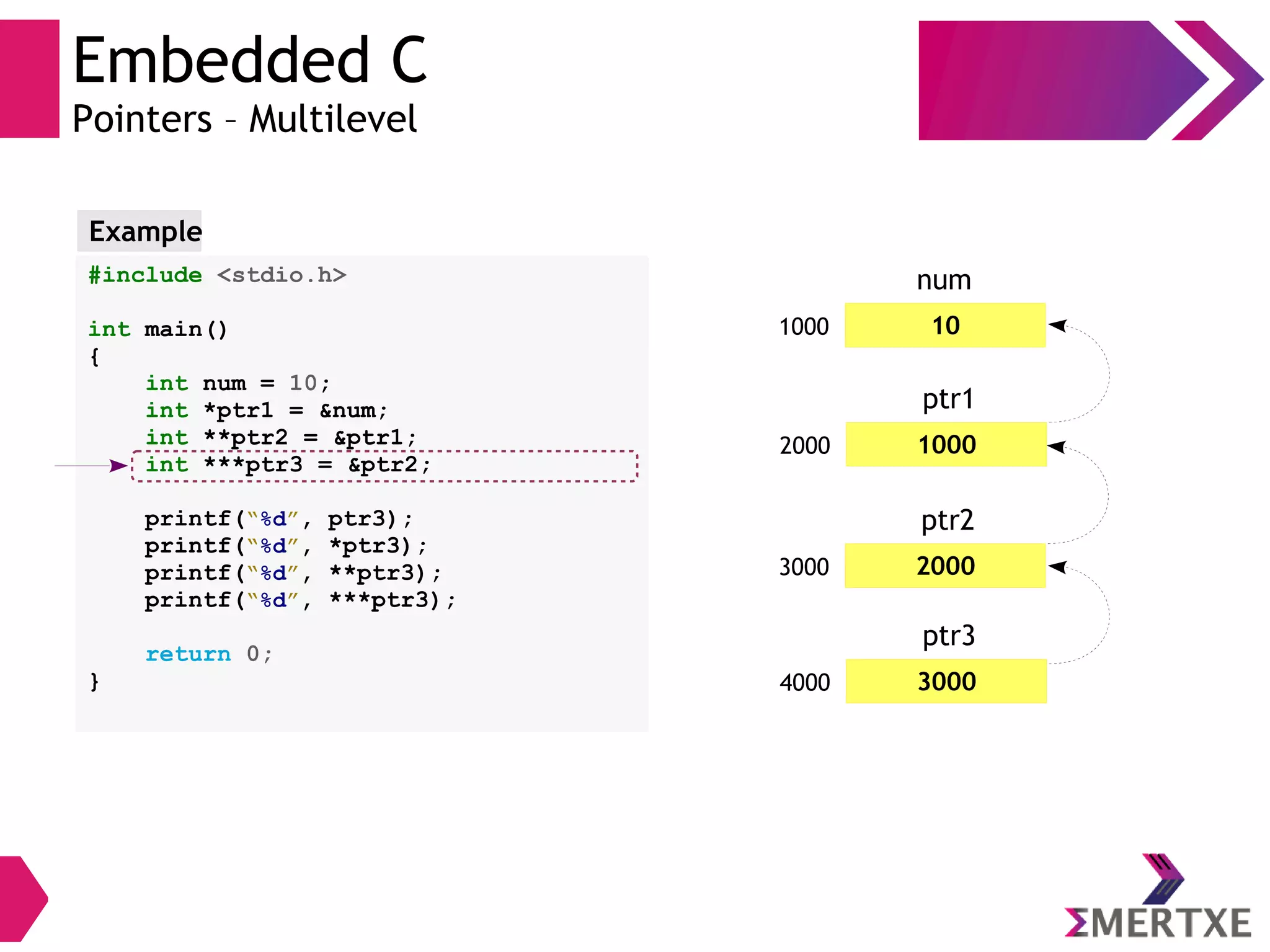 Embedded C
Pointers – Multilevel

Example

#include <stdio.h>

int main()
{
    int num = 10;
    int *ptr1 = &num;
    int **ptr2 = &ptr1;
    int ***ptr3 = &ptr2;

    printf("%d", ptr3);
    printf("%d", *ptr3);
    printf("%d", **ptr3);
    printf("%d", ***ptr3);

    return 0;
}

num
1000 10
ptr1
2000 1000
ptr2
3000 2000
ptr3
4000 3000

ΣMERTXE